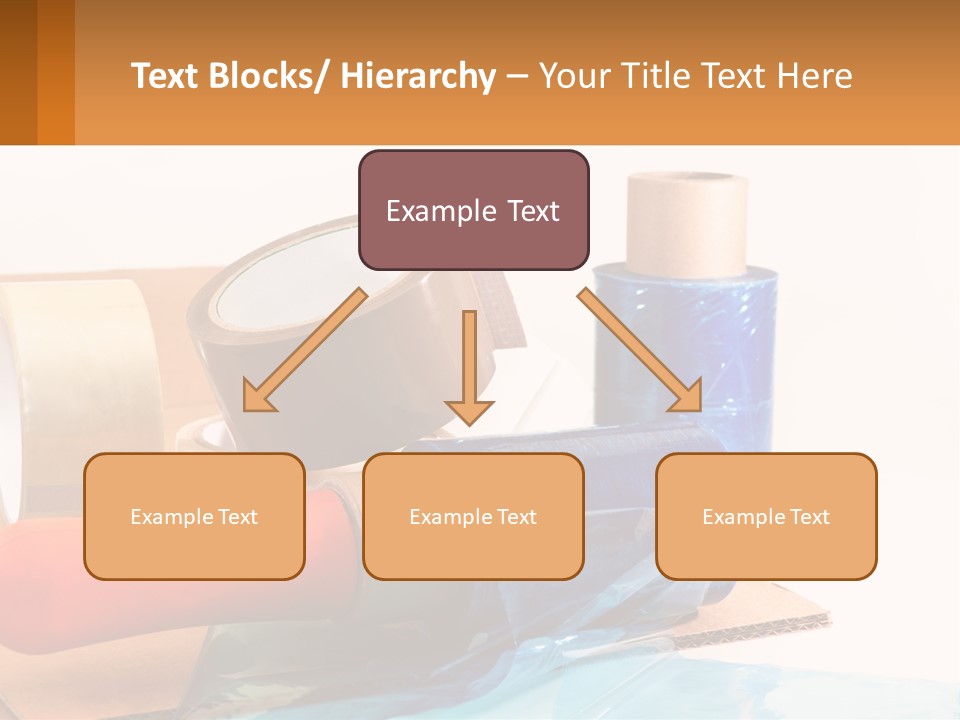 Text Blocks/ Hierarchy – Your Title Text Here

Example Text

Example Text

Example Text

Example Text